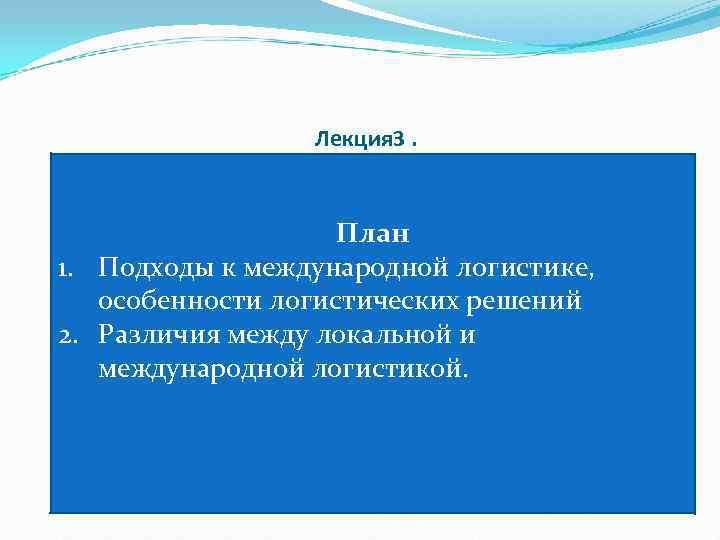 Лекция3 .

План

1. Подходы к международной логистике, особенности логистических решений
2. Различия между локальной и международной логистикой.